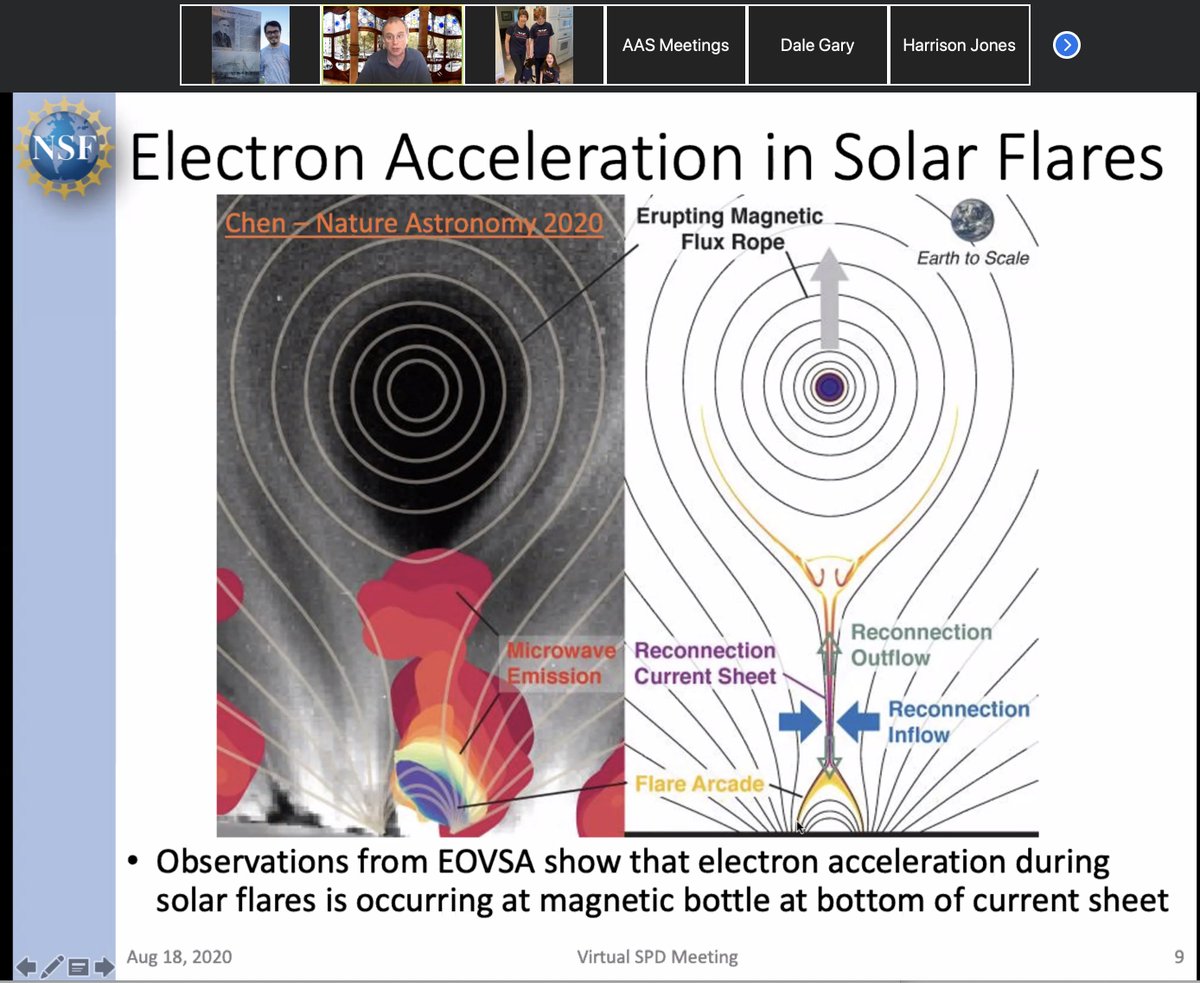 AAS Meetings
Dale Gary
Harrison Jones

NSF

Electron Acceleration in Solar Flares

Chen – Nature Astronomy 2020

Erupting Magnetic Flux Rope

Earth to Scale

Microwave Emission

Reconnection Current Sheet

Reconnection Outflow

Reconnection Inflow

Flare Arcade

• Observations from EOVSA show that electron acceleration during solar flares is occurring at magnetic bottle at bottom of current sheet

Aug 18, 2020

Virtual SPD Meeting

9